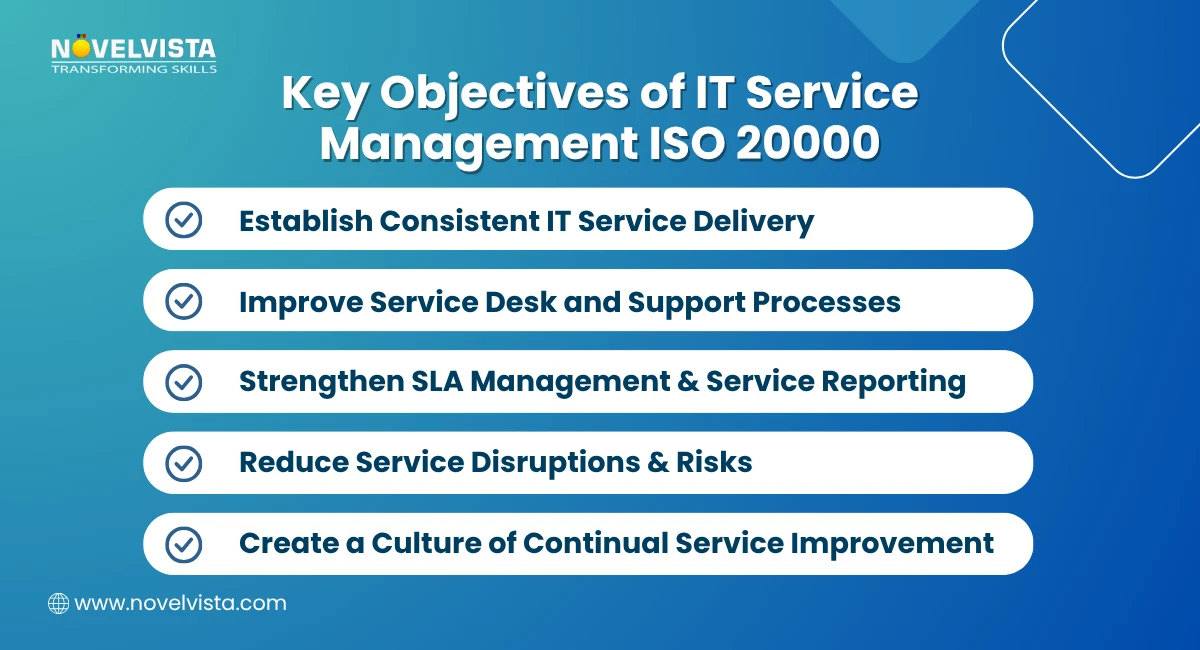 NOVELVISTA
TRANSFORMING SKILLS

Key Objectives of IT Service Management ISO 20000

Establish Consistent IT Service Delivery

Improve Service Desk and Support Processes

Strengthen SLA Management & Service Reporting

Reduce Service Disruptions & Risks

Create a Culture of Continual Service Improvement

www.novelvista.com